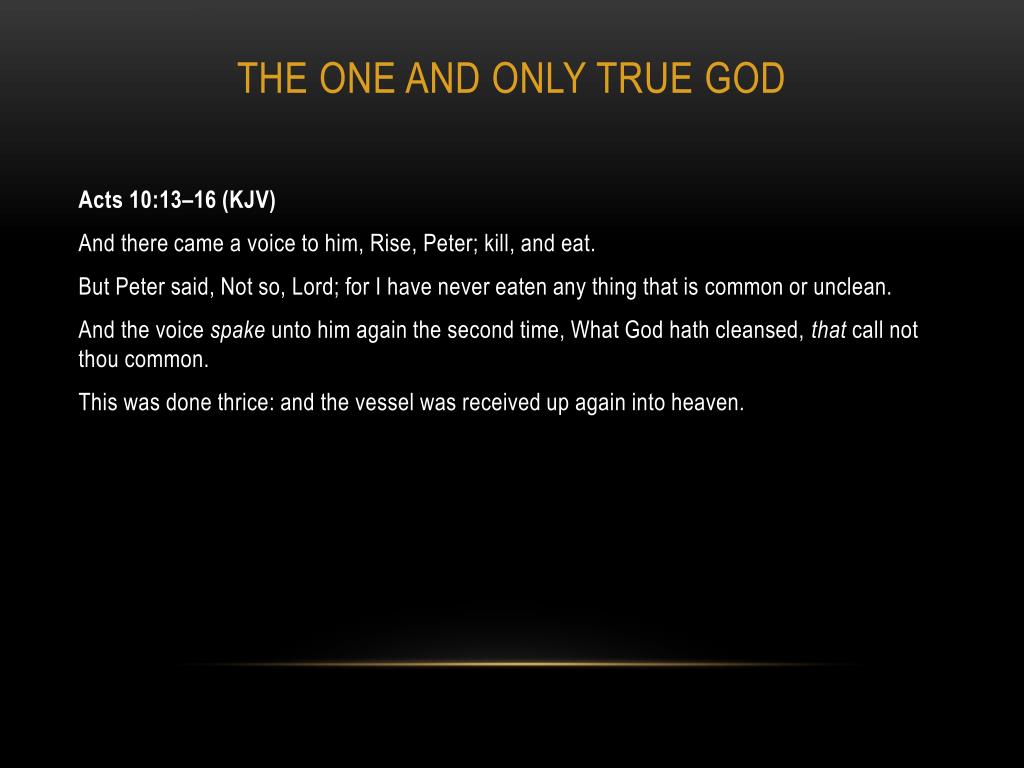 THE ONE AND ONLY TRUE GOD

Acts 10:13–16 (KJV)

And there came a voice to him, Rise, Peter; kill, and eat.

But Peter said, Not so, Lord; for I have never eaten any thing that is common or unclean.

And the voice spake unto him again the second time, What God hath cleansed, that call not thou common.

This was done thrice: and the vessel was received up again into heaven.